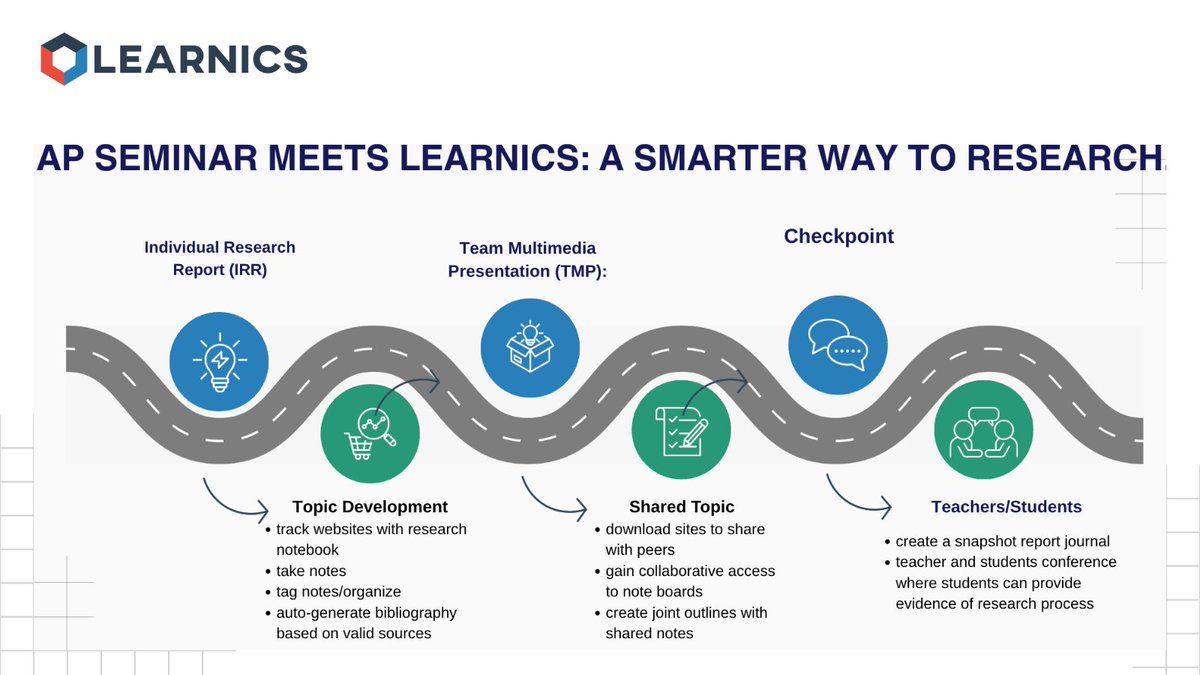 LEARNICS

AP SEMINAR MEETS LEARNICS: A SMARTER WAY TO RESEARCH.

Individual Research Report (IRR)

Team Multimedia Presentation (TMP):

Checkpoint

Topic Development
- track websites with research notebook
- take notes
- tag notes/organize
- auto-generate bibliography based on valid sources

Shared Topic
- download sites to share with peers
- gain collaborative access to note boards
- create joint outlines with shared notes

Teachers/Students
- create a snapshot report journal
- teacher and students conference where students can provide evidence of research process